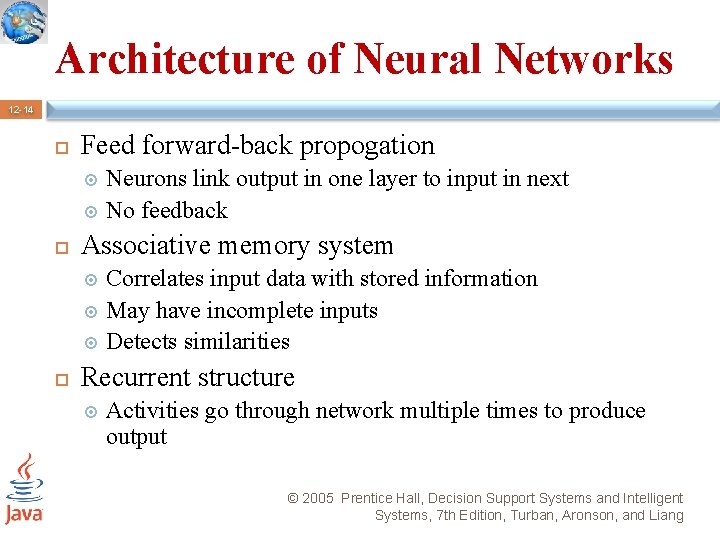 Architecture of Neural Networks

12-14

Feed forward-back propogation
Neurons link output in one layer to input in next
No feedback
Associative memory system
Correlates input data with stored information
May have incomplete inputs
Detects similarities
Recurrent structure
Activities go through network multiple times to produce output

Java

© 2005 Prentice Hall, Decision Support Systems and Intelligent Systems, 7th Edition, Turban, Aronson, and Liang